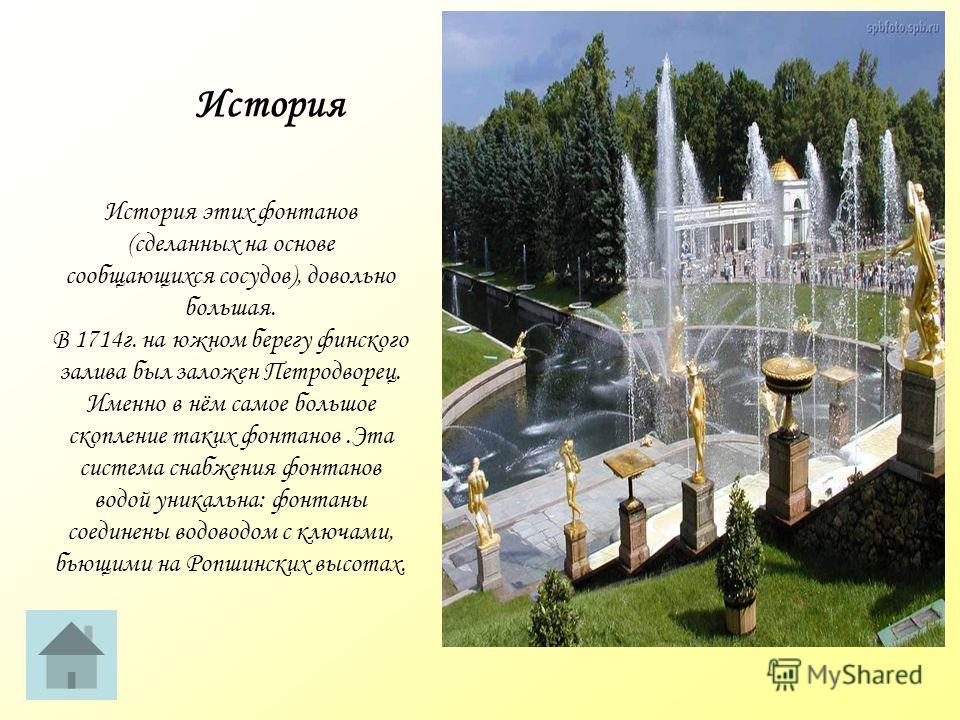 История

История этих фонтанов (сделанных на основе сообщающихся сосудов), довольно большая.
В 1714г. на южном берегу финского залива был заложен Петродворец. Именно в нём самое большое скопление таких фонтанов .Эта система снабжения фонтанов водой уникальна: фонтаны соединены водоводом с ключами, бьющими на Ропшинских высотах.

spbfoto.spb.ru

MyShared